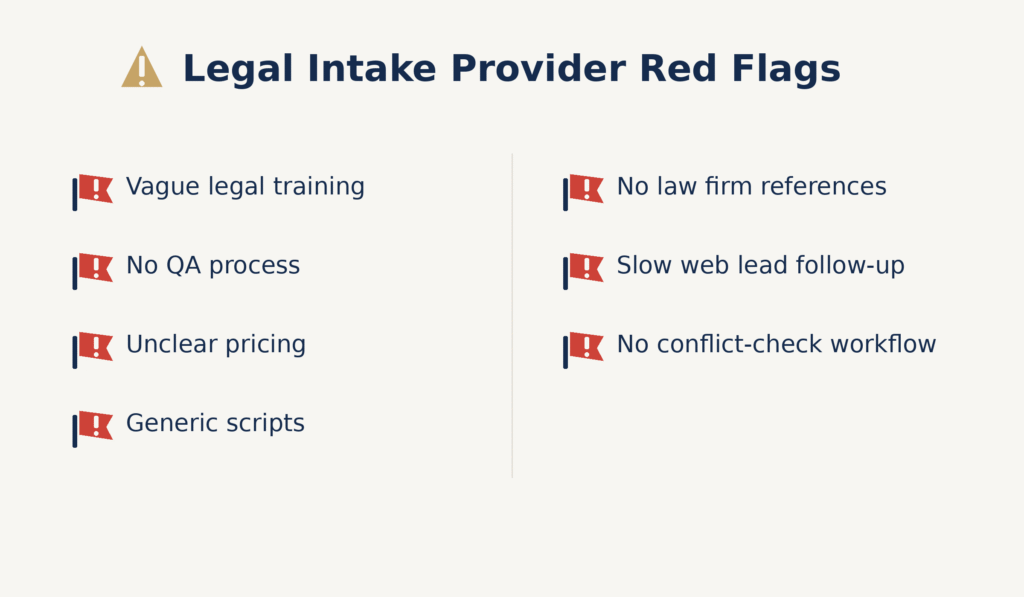 Legal Intake Provider Red Flags

Vague legal training

No QA process

Unclear pricing

Generic scripts

No law firm references

Slow web lead follow-up

No conflict-check workflow